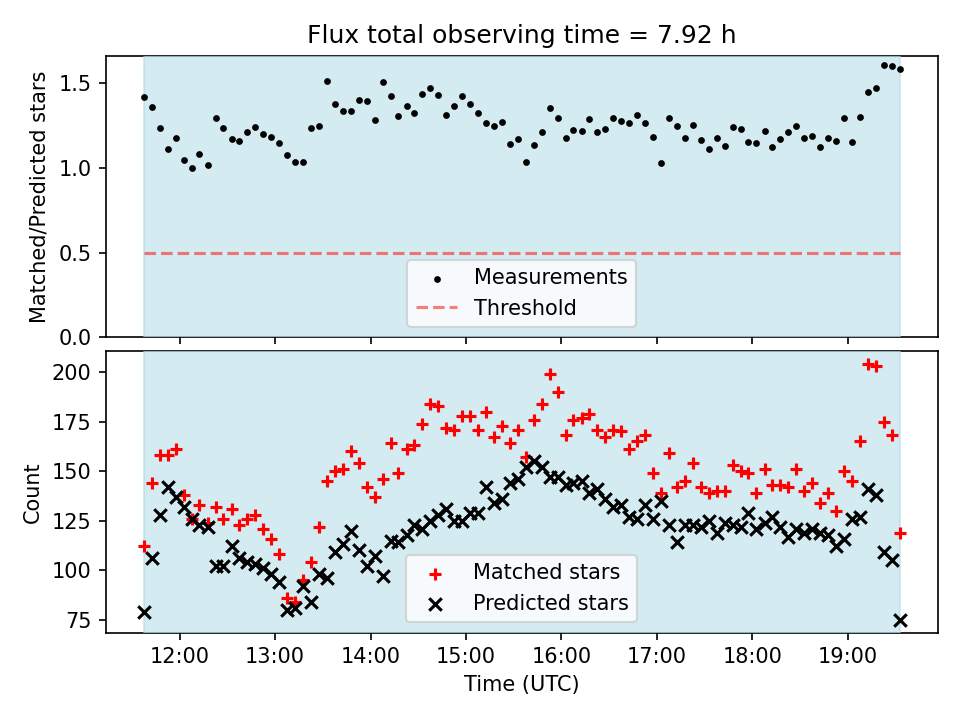 Flux total observing time = 7.92 h

Matched/Predicted stars

1.5
1.0
0.5
0.0

Measurements
Threshold

Count

200
175
150
125
100
75

Matched stars
Predicted stars

12:00 13:00 14:00 15:00 16:00 17:00 18:00 19:00

Time (UTC)